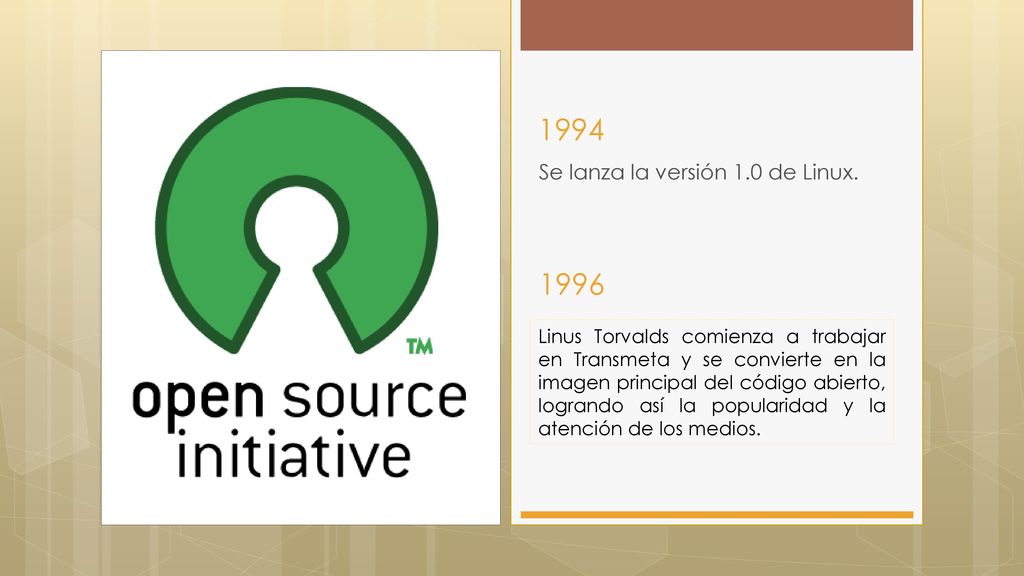 TM

open source initiative

1994

Se lanza la versión 1.0 de Linux.

1996

Linus Torvalds comienza a trabajar en Transmeta y se convierte en la imagen principal del código abierto, logrando así la popularidad y la atención de los medios.